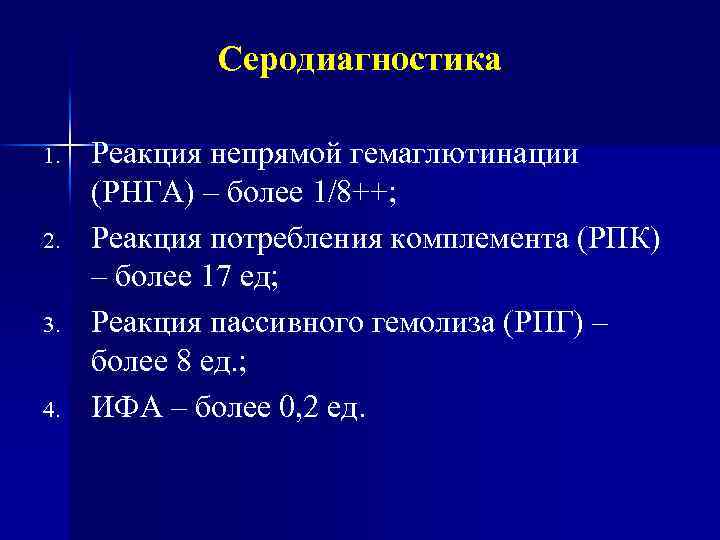 Серодиагностика

1. Реакция непрямой гемаглютинации (РНГА) – более 1/8++;
2. Реакция потребления комплемента (РПК) – более 17 ед;
3. Реакция пассивного гемолиза (РПГ) – более 8 ед.;
4. ИФА – более 0,2 ед.